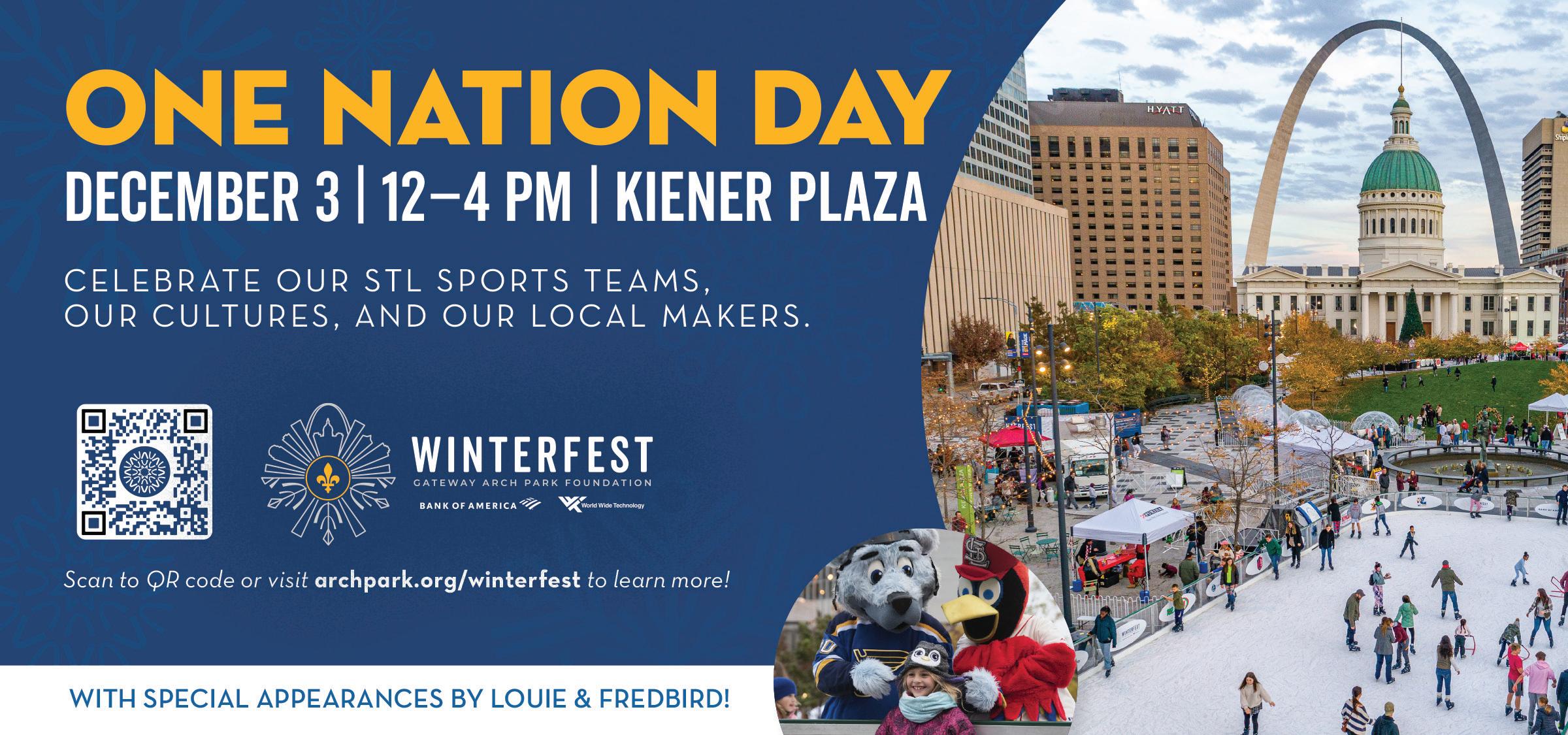 ONE NATION DAY

DECEMBER 3 | 12–4 PM | KIENER PLAZA

CELEBRATE OUR STL SPORTS TEAMS, OUR CULTURES, AND OUR LOCAL MAKERS.

WINTERFEST
GATEWAY ARCH PARK FOUNDATION
BANK OF AMERICA
World Wide Technology

Scan to QR code or visit archpark.org/winterfest to learn more!

WITH SPECIAL APPEARANCES BY LOUIE & FREDBIRD!

HYATT